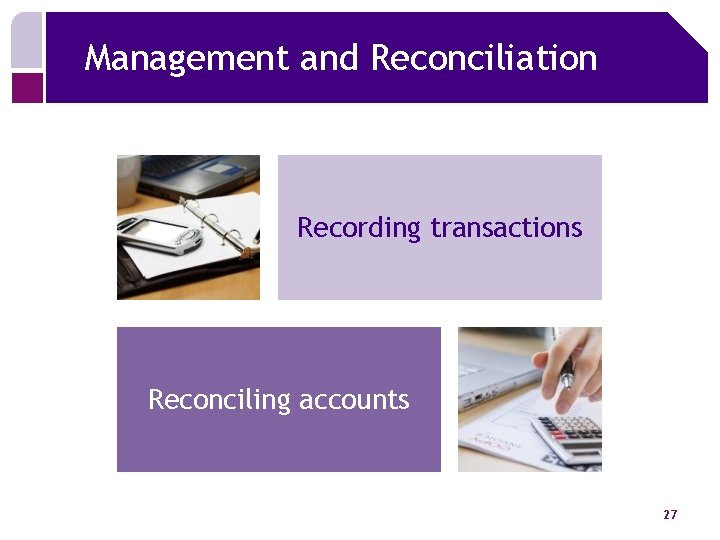 Management and Reconciliation

Recording transactions

Reconciling accounts

27